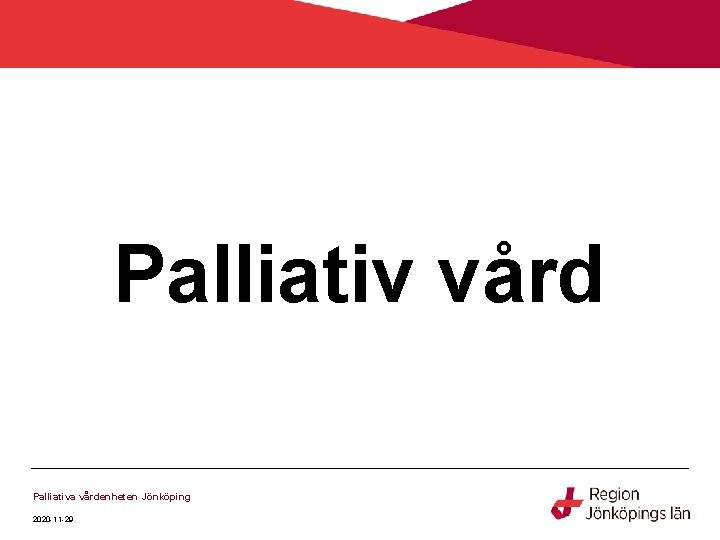 Palliativ vård

Palliativa vårdenheten Jönköping

2020-11-29

Region Jönköpings län